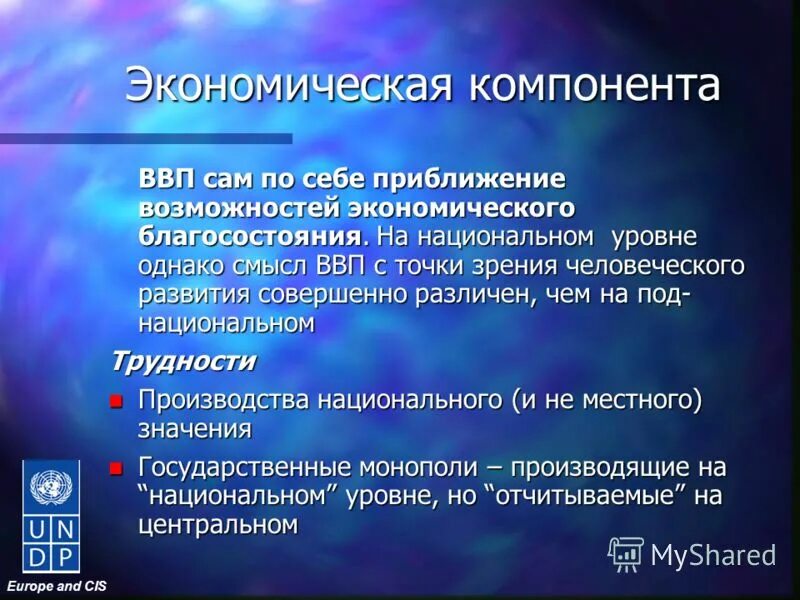 Экономическая компонента

ВВП сам по себе приближение возможностей экономического благосостояния. На национальном уровне однако смысл ВВП с точки зрения человеческого развития совершенно различен, чем на под-национальном

Трудности

Производства национального (и не местного) значения

Государственные монополи – производящие на “национальном” уровне, но “отчитываемые” на центральном

U N D P

Europe and CIS

MyShared